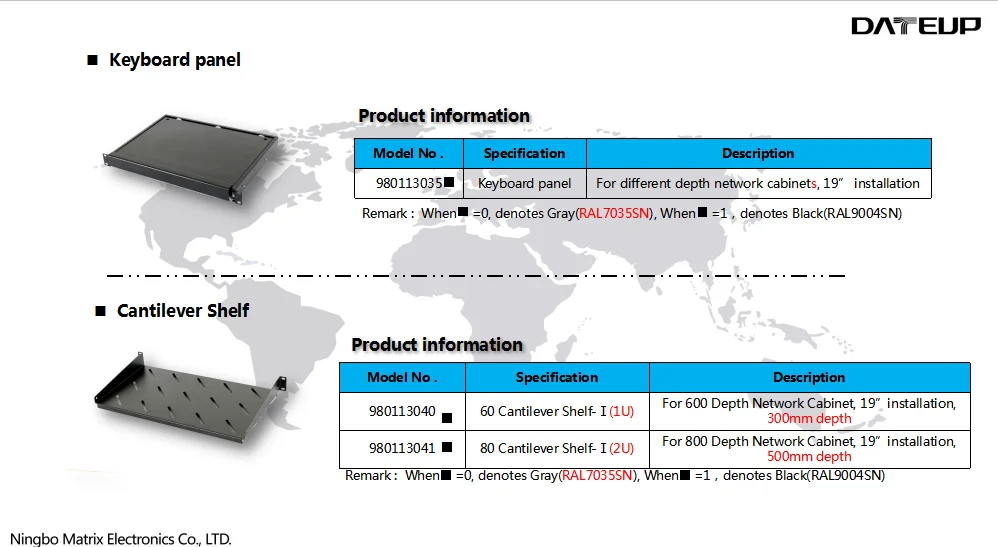 DATEUP

■ Keyboard panel

Product information

| Model No . | Specification | Description |
|---|---|---|
| 980113035■ | Keyboard panel | For different depth network cabinets, 19” installation |

Remark : When■ =0, denotes Gray(RAL7035SN), When■ =1 , denotes Black(RAL9004SN)

■ Cantilever Shelf

Product information

| Model No . | Specification | Description |
|---|---|---|
| 980113040 ■ | 60 Cantilever Shelf- I (1U) | For 600 Depth Network Cabinet, 19” installation, 300mm depth |
| 980113041 ■ | 80 Cantilever Shelf- I (2U) | For 800 Depth Network Cabinet, 19” installation, 500mm depth |

Remark : When■ =0, denotes Gray(RAL7035SN), When■ =1 , denotes Black(RAL9004SN)

Ningbo Matrix Electronics Co., LTD.